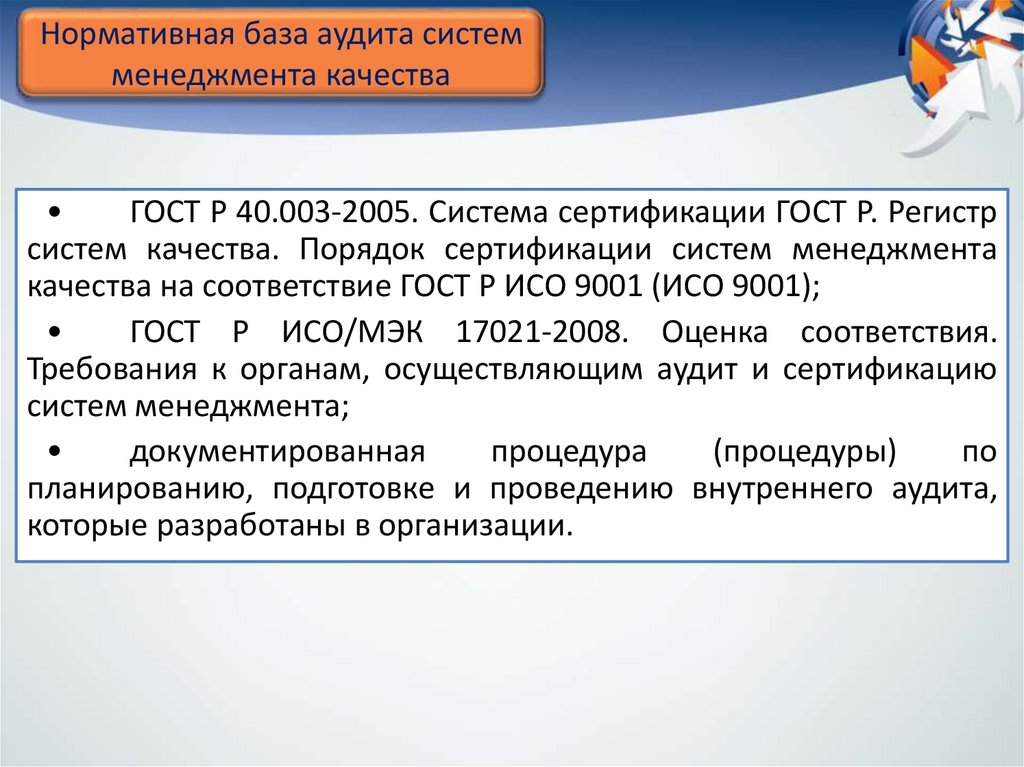 Нормативная база аудита систем менеджмента качества

• ГОСТ Р 40.003-2005. Система сертификации ГОСТ Р. Регистр систем качества. Порядок сертификации систем менеджмента качества на соответствие ГОСТ Р ИСО 9001 (ИСО 9001);

• ГОСТ Р ИСО/МЭК 17021-2008. Оценка соответствия. Требования к органам, осуществляющим аудит и сертификацию систем менеджмента;

• документированная процедура (процедуры) по планированию, подготовке и проведению внутреннего аудита, которые разработаны в организации.